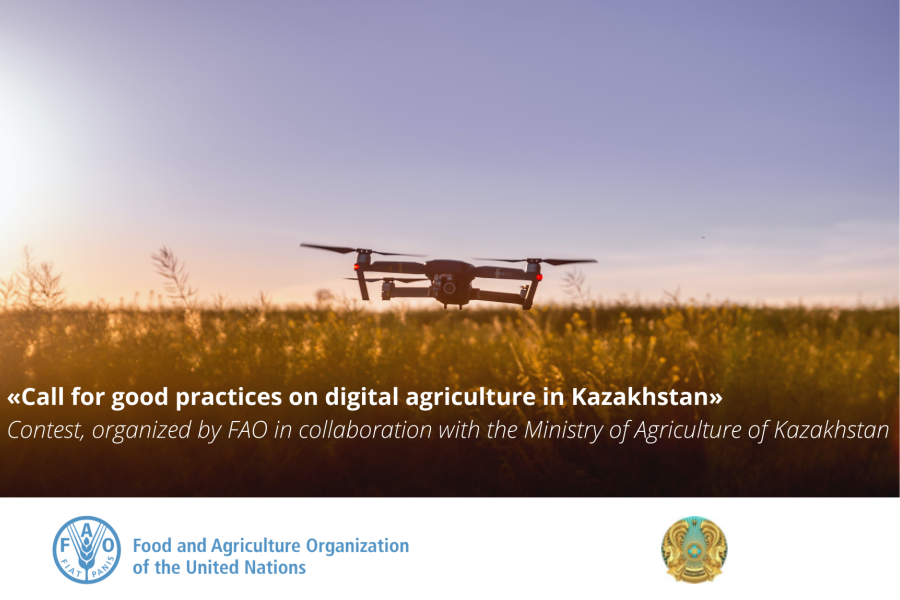 «Call for good practices on digital agriculture in Kazakhstan»
Contest, organized by FAO in collaboration with the Ministry of Agriculture of Kazakhstan

FAO FIAT PANIS

Food and Agriculture Organization of the United Nations